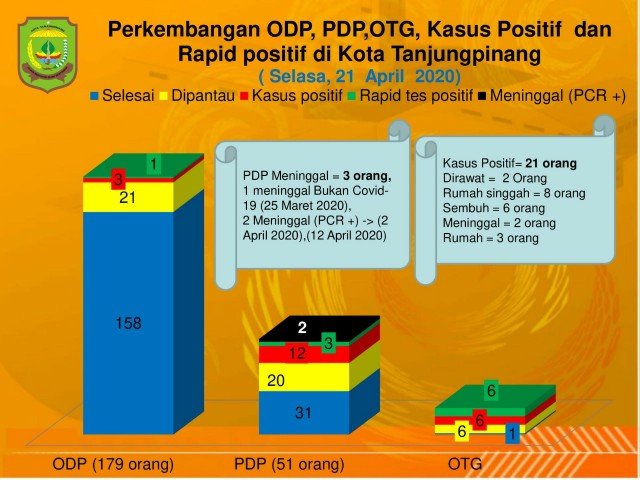 Perkembangan ODP, PDP,OTG, Kasus Positif dan Rapid positif di Kota Tanjungpinang
( Selasa, 21 April 2020)

Selesai Dipantau Kasus positif Rapid tes positif Meninggal (PCR +)

PDP Meninggal = 3 orang, 1 meninggal Bukan Covid-19 (25 Maret 2020), 2 Meninggal (PCR +) -> (2 April 2020),(12 April 2020)

Kasus Positif= 21 orang
Dirawat = 2 Orang
Rumah singgah = 8 orang
Sembuh = 6 orang
Meninggal = 2 orang
Rumah = 3 orang

1
3
21
158

2
3
12
20
31

6
6
6
1

ODP (179 orang)
PDP (51 orang)
OTG